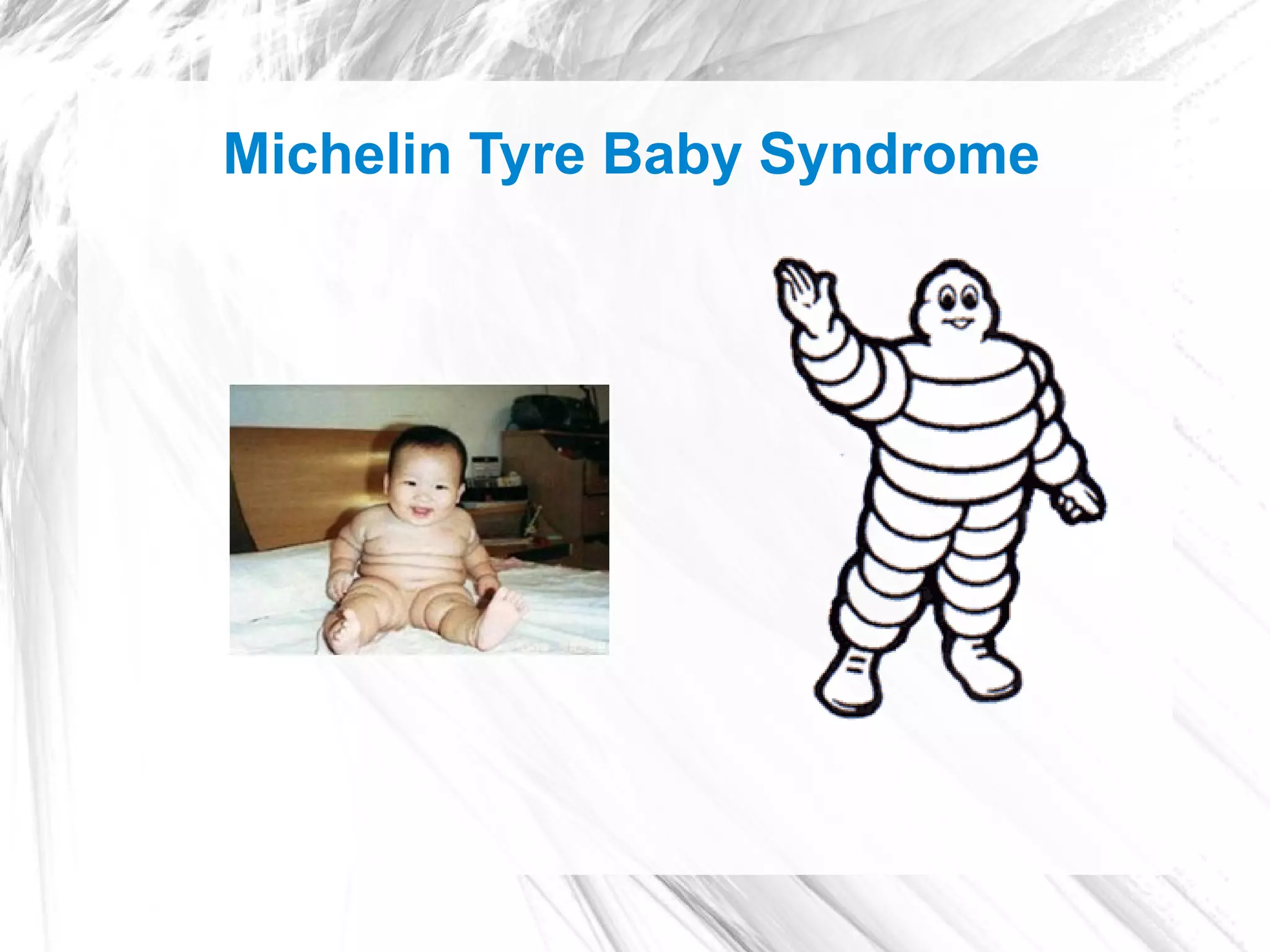 Michelin Tyre Baby Syndrome